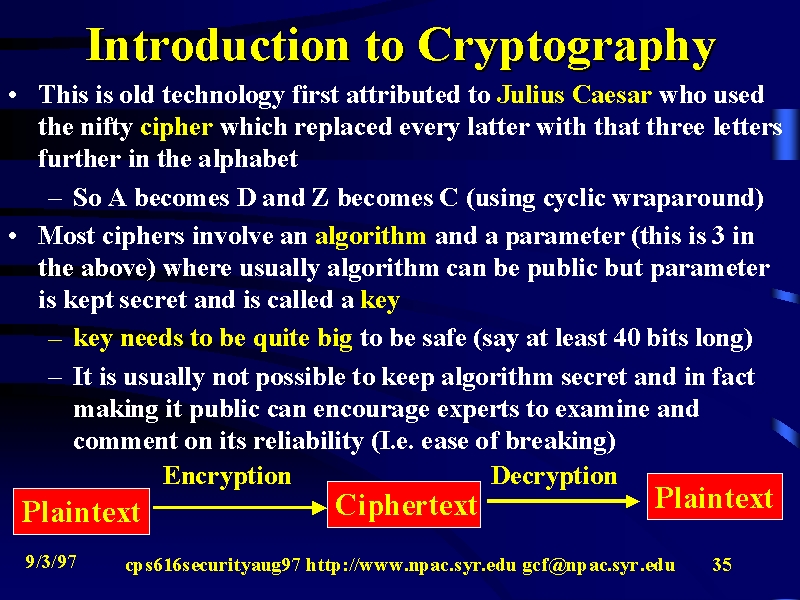 Introduction to Cryptography

• This is old technology first attributed to Julius Caesar who used the nifty cipher which replaced every latter with that three letters further in the alphabet

– So A becomes D and Z becomes C (using cyclic wraparound)

• Most ciphers involve an algorithm and a parameter (this is 3 in the above) where usually algorithm can be public but parameter is kept secret and is called a key

– key needs to be quite big to be safe (say at least 40 bits long)

– It is usually not possible to keep algorithm secret and in fact making it public can encourage experts to examine and comment on its reliability (I.e. ease of breaking)

Plaintext Encryption Ciphertext Decryption Plaintext

9/3/97 cps616securityaug97 http://www.npac.syr.edu gcf@npac.syr.edu 35